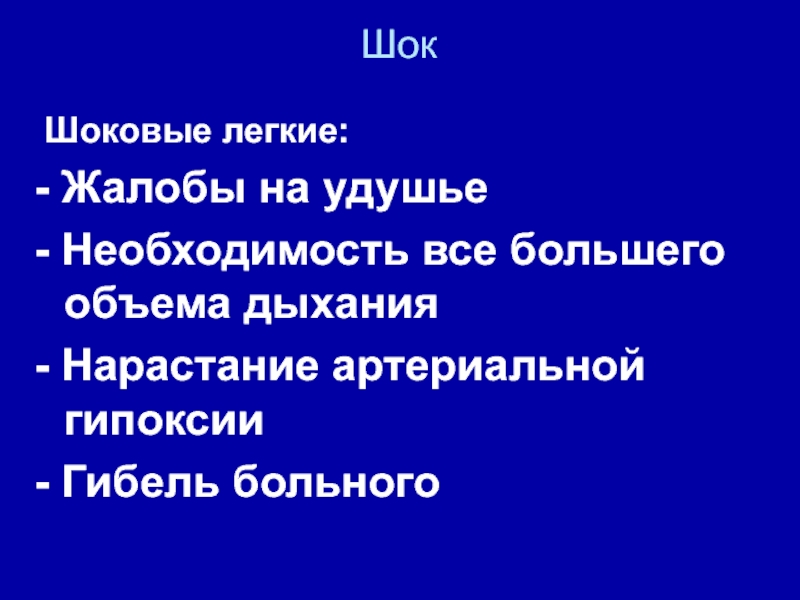 Шок

Шоковые легкие:

- Жалобы на удушье

- Необходимость все большего объема дыхания

- Нарастание артериальной гипоксии

- Гибель больного